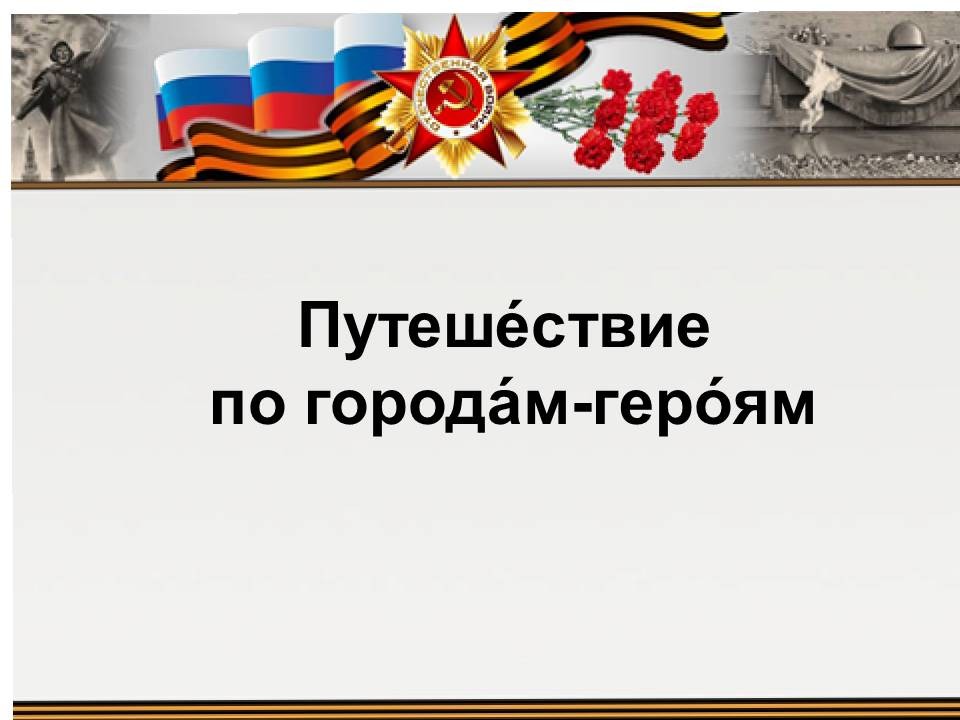 ОТЕЧЕСТВЕННАЯ ВОЙНА

Путеше́ствие по города́м-геро́ям